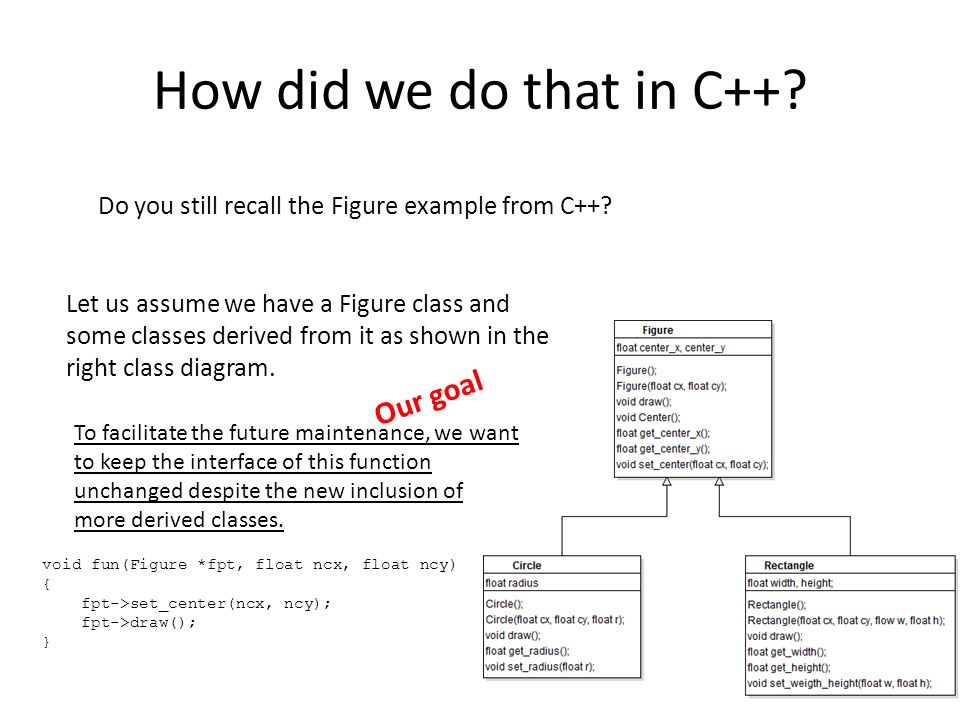 How did we do that in C++?

Do you still recall the Figure example from C++?

Let us assume we have a Figure class and some classes derived from it as shown in the right class diagram.

Our goal

To facilitate the future maintenance, we want to keep the interface of this function unchanged despite the new inclusion of more derived classes.

void fun(Figure *fpt, float ncx, float ncy)
{
    fpt->set_center(ncx, ncy);
    fpt->draw();
}

Figure
float center_x, center_y
Figure();
Figure(float cx, float cy);
void draw();
void Center();
float get_center_x();
float get_center_y();
void set_center(float cx, float cy);

Circle
float radius
Circle();
Circle(float cx, float cy, float r);
void draw();
float get_radius();
void set_radius(float r);

Rectangle
float width, height;
Rectangle();
Rectangle(float cx, float cy, flow w, float h);
void draw();
float get_width();
float get_height();
void set_weigth_height(float w, float h);